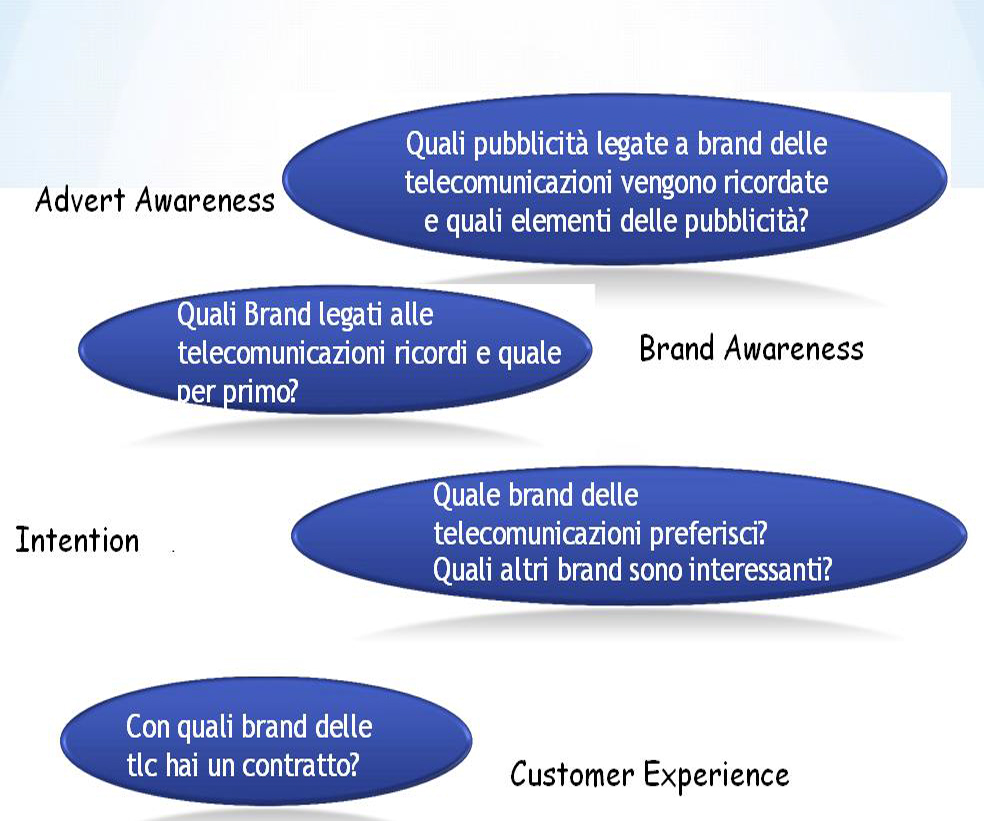 Advert Awareness

Quali pubblicità legate a brand delle telecomunicazioni vengono ricordate e quali elementi delle pubblicità?

Quali Brand legati alle telecomunicazioni ricordi e quale per primo?

Brand Awareness

Intention

Quale brand delle telecomunicazioni preferisci? Quali altri brand sono interessanti?

Con quali brand delle tlc hai un contratto?

Customer Experience